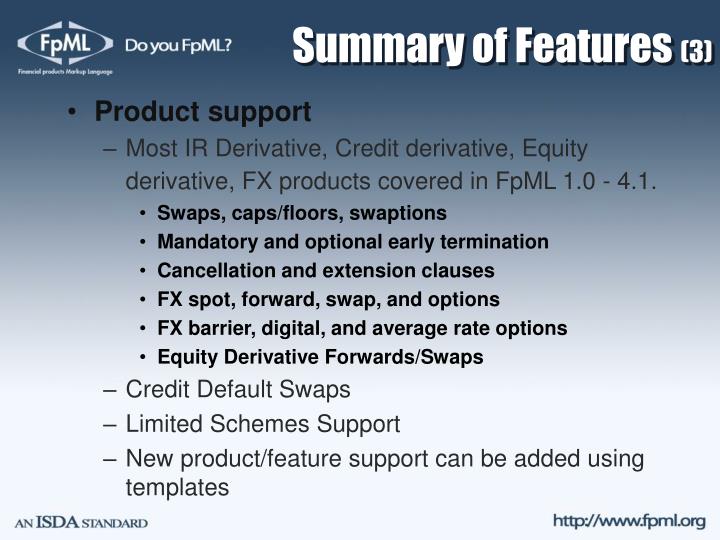 FpML
Financial products Markup Language
Do you FpML?

Summary of Features (3)

• Product support
– Most IR Derivative, Credit derivative, Equity derivative, FX products covered in FpML 1.0 - 4.1.
• Swaps, caps/floors, swaptions
• Mandatory and optional early termination
• Cancellation and extension clauses
• FX spot, forward, swap, and options
• FX barrier, digital, and average rate options
• Equity Derivative Forwards/Swaps
– Credit Default Swaps
– Limited Schemes Support
– New product/feature support can be added using templates

AN ISDA STANDARD
http://www.fpml.org